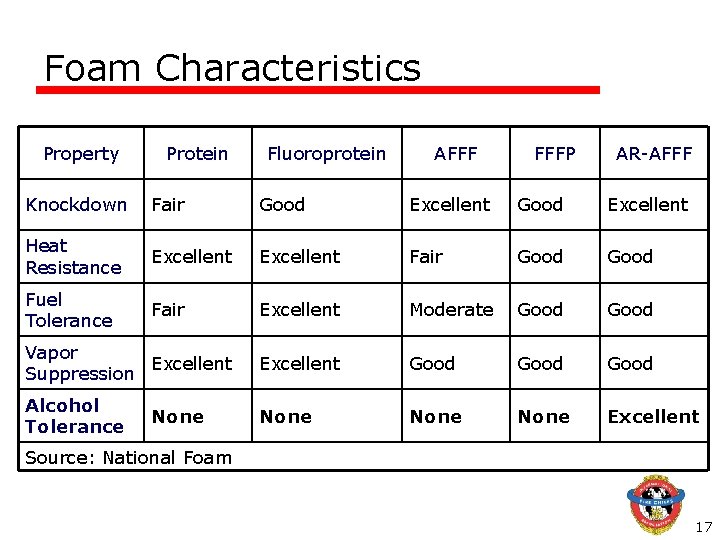 Foam Characteristics

| Property | Protein | Fluoroprotein | AFFF | FFFP | AR-AFFF |
|---|---|---|---|---|---|
| Knockdown | Fair | Good | Excellent | Good | Excellent |
| Heat Resistance | Excellent | Excellent | Fair | Good | Good |
| Fuel Tolerance | Fair | Excellent | Moderate | Good | Good |
| Vapor Suppression | Excellent | Excellent | Good | Good | Good |
| Alcohol Tolerance | None | None | None | None | Excellent |
| Source: National Foam | | | | | |

FIRE CHIEFS

17